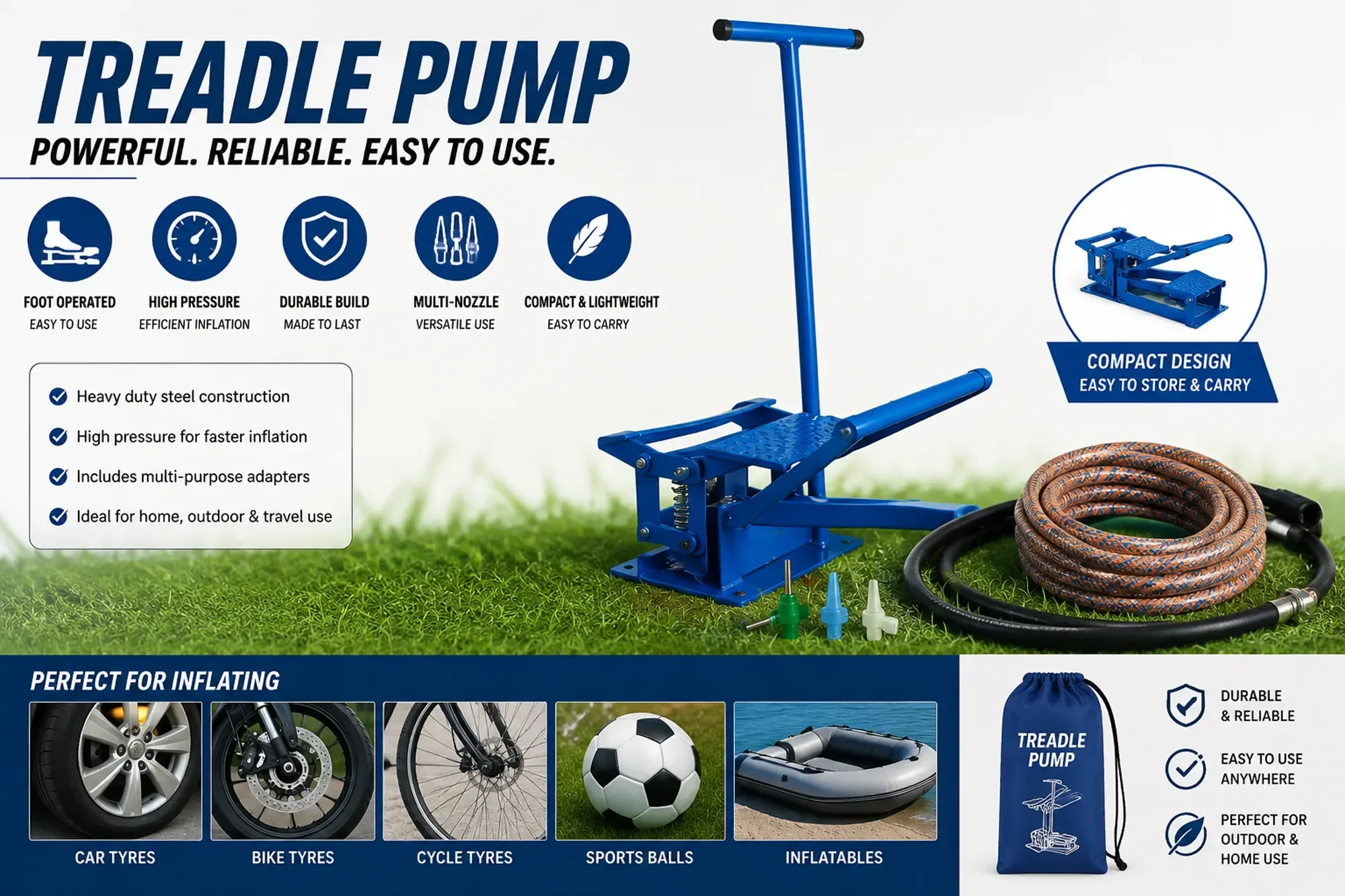 TREADLE PUMP

POWERFUL. RELIABLE. EASY TO USE.

FOOT OPERATED
EASY TO USE

HIGH PRESSURE
EFFICIENT INFLATION

DURABLE BUILD
MADE TO LAST

MULTI-NOZZLE
VERSATILE USE

COMPACT & LIGHTWEIGHT
EASY TO CARRY

Heavy duty steel construction
High pressure for faster inflation
Includes multi-purpose adapters
Ideal for home, outdoor & travel use

COMPACT DESIGN
EASY TO STORE & CARRY

PERFECT FOR INFLATING

CAR TYRES
BIKE TYRES
CYCLE TYRES
SPORTS BALLS
INFLATABLES

TREADLE PUMP

DURABLE & RELIABLE

EASY TO USE ANYWHERE

PERFECT FOR OUTDOOR & HOME USE